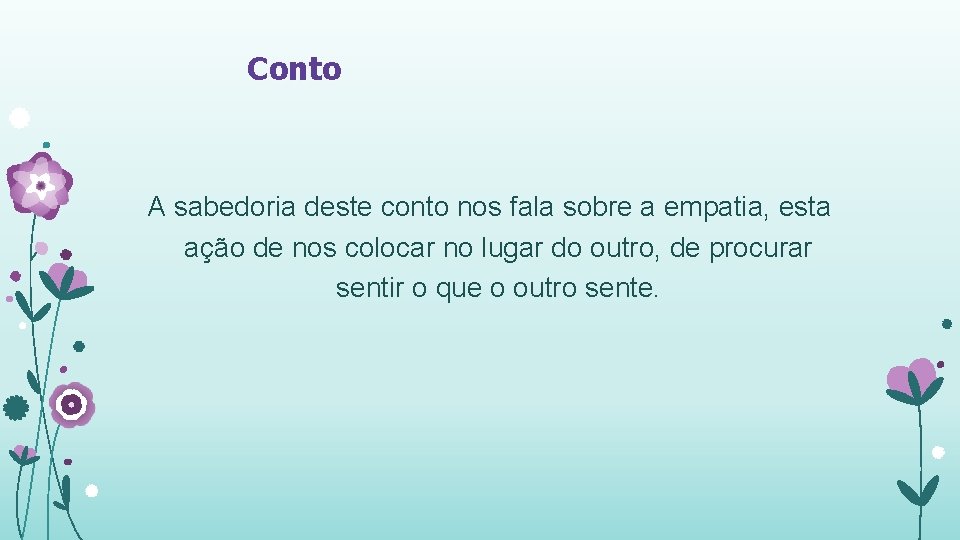 Conto

A sabedoria deste conto nos fala sobre a empatia, esta ação de nos colocar no lugar do outro, de procurar sentir o que o outro sente.